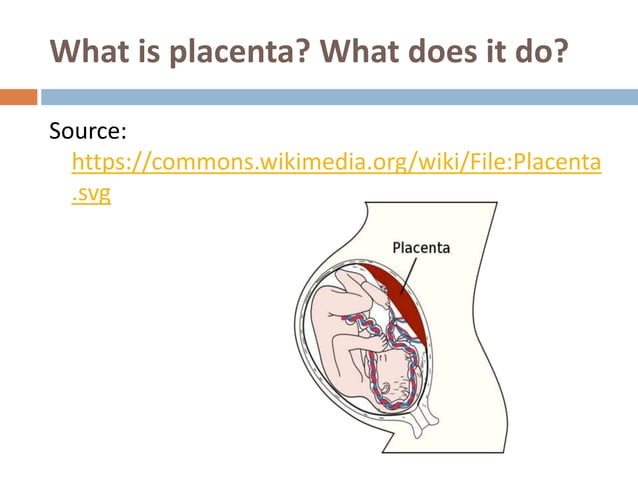 What is placenta? What does it do?

Source: https://commons.wikimedia.org/wiki/File:Placenta.svg

Placenta